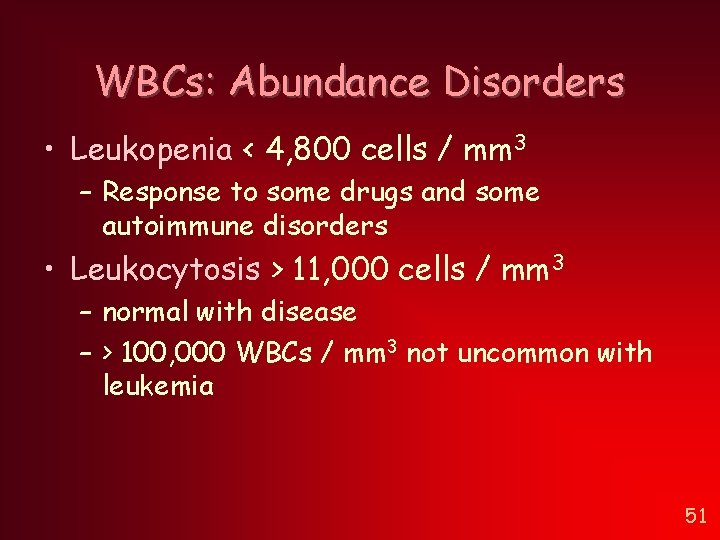 WBCs: Abundance Disorders

• Leukopenia < 4,800 cells / $mm^3$
– Response to some drugs and some autoimmune disorders

• Leukocytosis > 11,000 cells / $mm^3$
– normal with disease
– > 100,000 WBCs / $mm^3$ not uncommon with leukemia

51